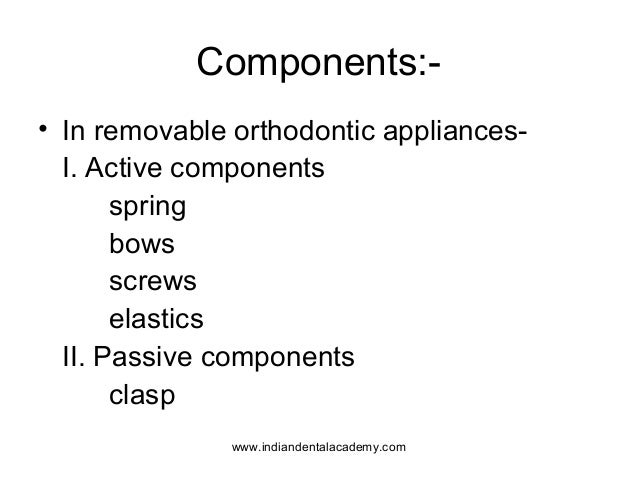 Components:-

• In removable orthodontic appliances-
I. Active components
spring
bows
screws
elastics
II. Passive components
clasp

www.indiandentalacademy.com